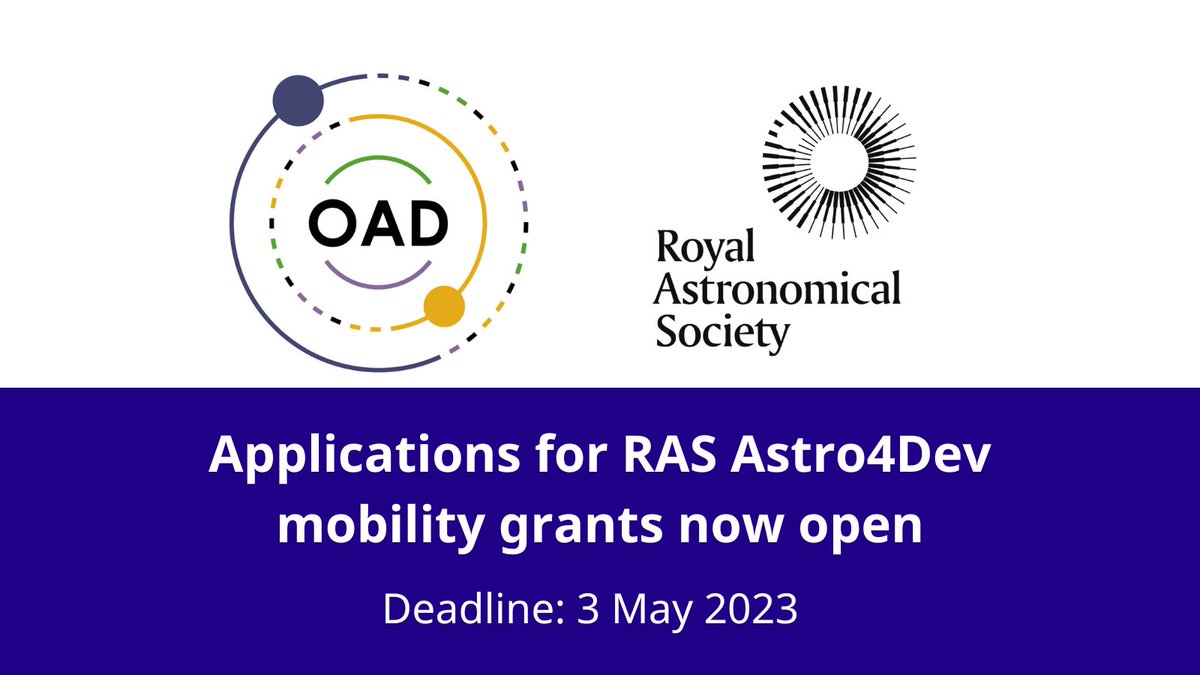 OAD

Royal Astronomical Society

Applications for RAS Astro4Dev mobility grants now open

Deadline: 3 May 2023